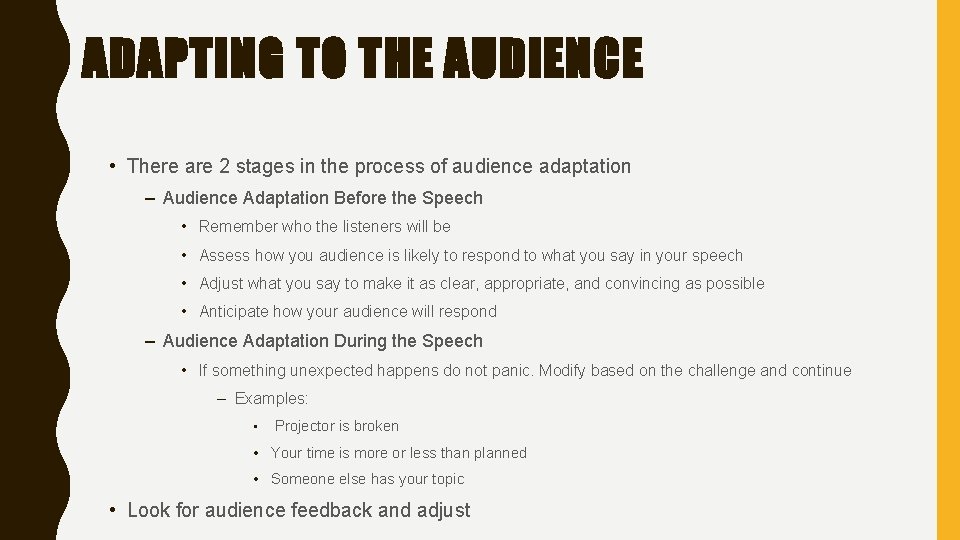 ADAPTING TO THE AUDIENCE

• There are 2 stages in the process of audience adaptation

– Audience Adaptation Before the Speech

• Remember who the listeners will be

• Assess how you audience is likely to respond to what you say in your speech

• Adjust what you say to make it as clear, appropriate, and convincing as possible

• Anticipate how your audience will respond

– Audience Adaptation During the Speech

• If something unexpected happens do not panic. Modify based on the challenge and continue

– Examples:

• Projector is broken

• Your time is more or less than planned

• Someone else has your topic

• Look for audience feedback and adjust